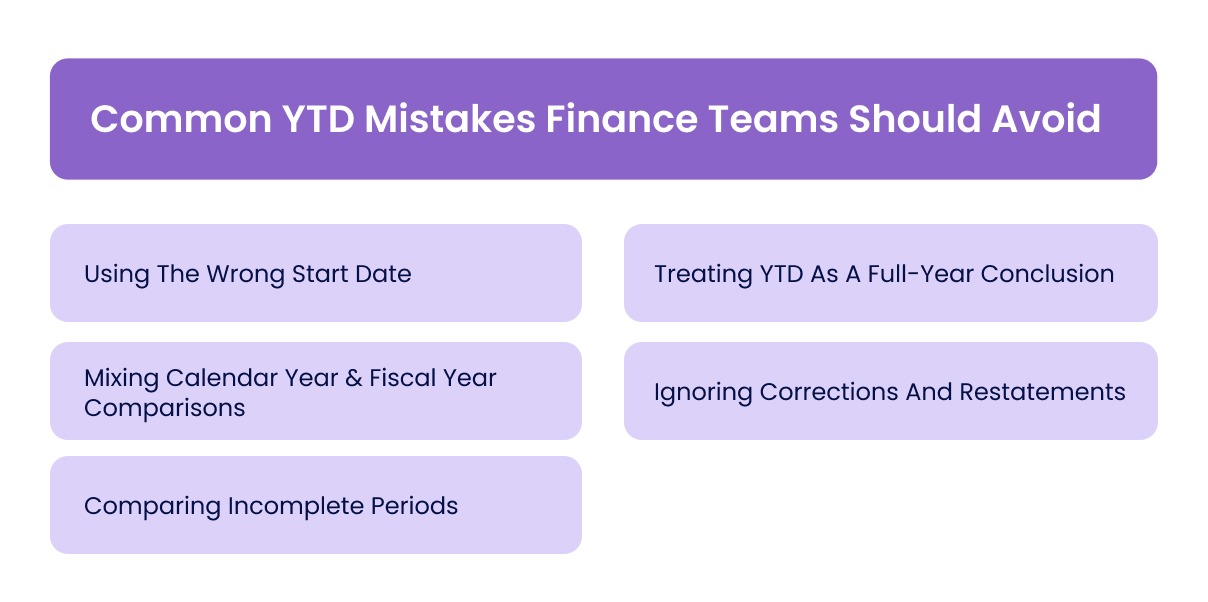 Common YTD Mistakes Finance Teams Should Avoid

Using The Wrong Start Date

Mixing Calendar Year & Fiscal Year Comparisons

Comparing Incomplete Periods

Treating YTD As A Full-Year Conclusion

Ignoring Corrections And Restatements